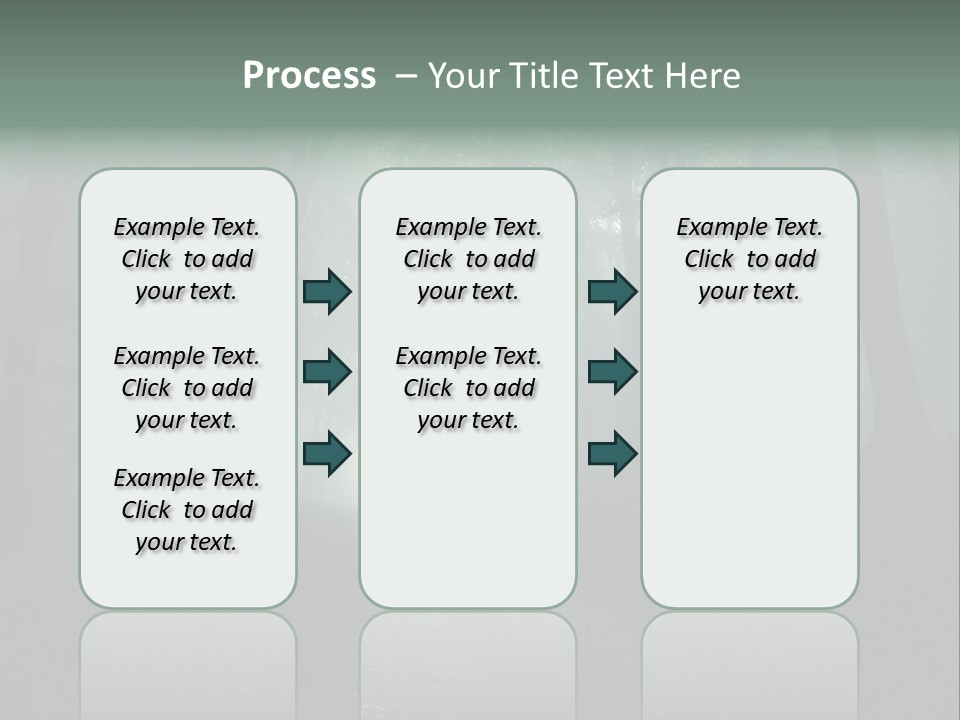 Process – Your Title Text Here

Example Text. Click to add your text.

Example Text. Click to add your text.

Example Text. Click to add your text.

Example Text. Click to add your text.

Example Text. Click to add your text.

Example Text. Click to add your text.